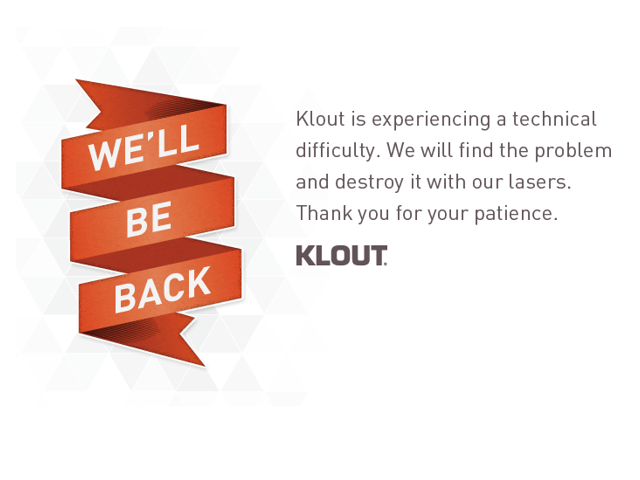 WE'LL
BE
BACK

Klout is experiencing a technical difficulty. We will find the problem and destroy it with our lasers. Thank you for your patience.

KLOUT.